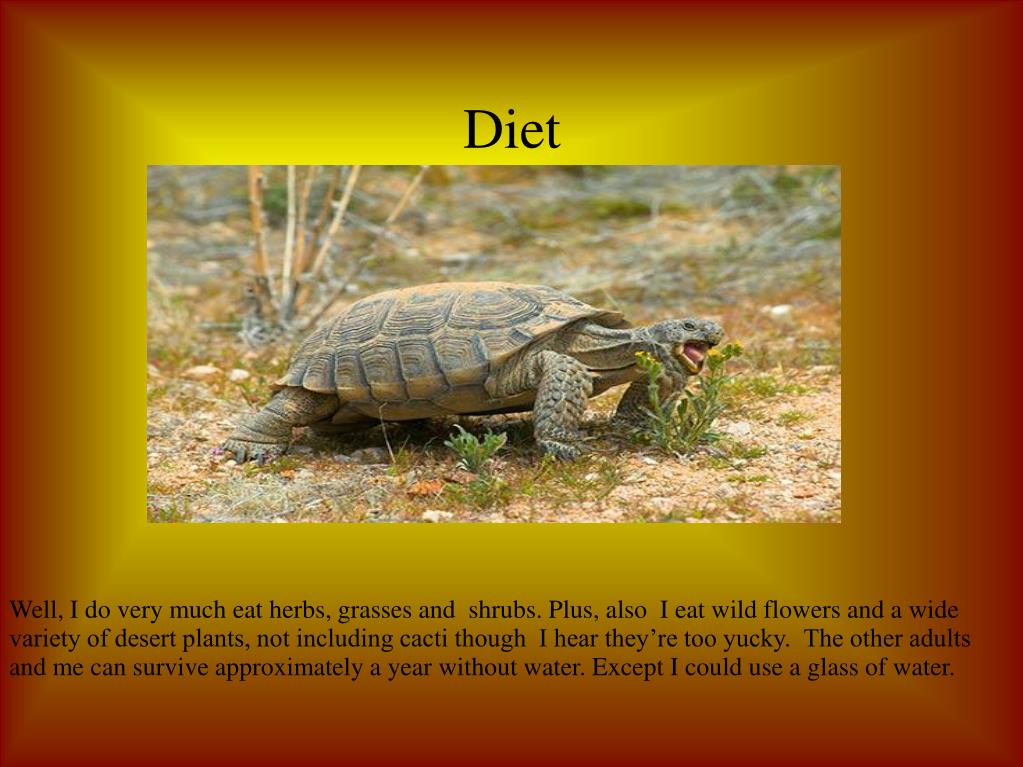 Diet

Well, I do very much eat herbs, grasses and shrubs. Plus, also I eat wild flowers and a wide variety of desert plants, not including cacti though I hear they’re too yucky. The other adults and me can survive approximately a year without water. Except I could use a glass of water.